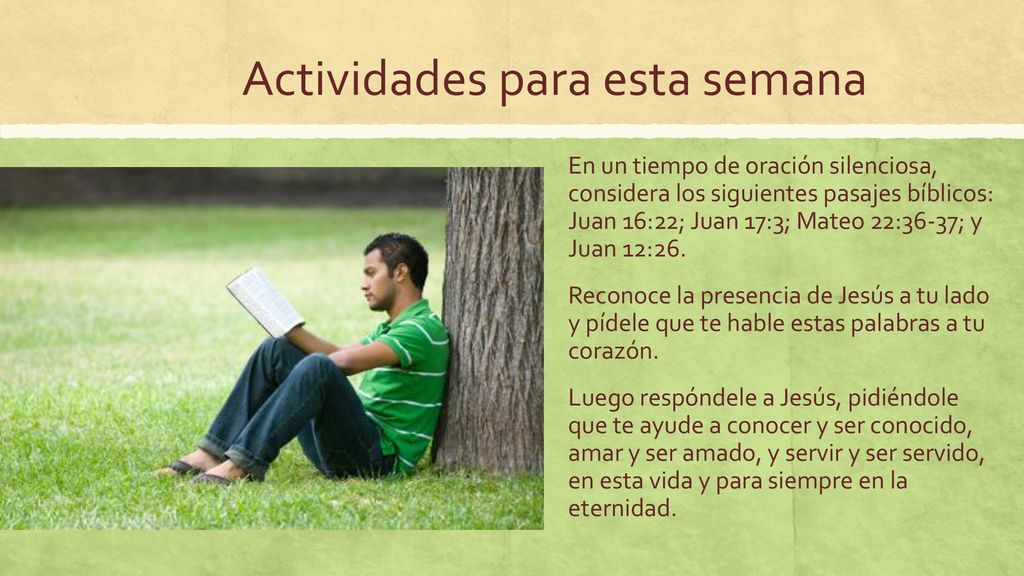 Actividades para esta semana

En un tiempo de oración silenciosa, considera los siguientes pasajes bíblicos: Juan 16:22; Juan 17:3; Mateo 22:36-37; y Juan 12:26.

Reconoce la presencia de Jesús a tu lado y pídele que te hable estas palabras a tu corazón.

Luego respóndele a Jesús, pidiéndole que te ayude a conocer y ser conocido, amar y ser amado, y servir y ser servido, en esta vida y para siempre en la eternidad.